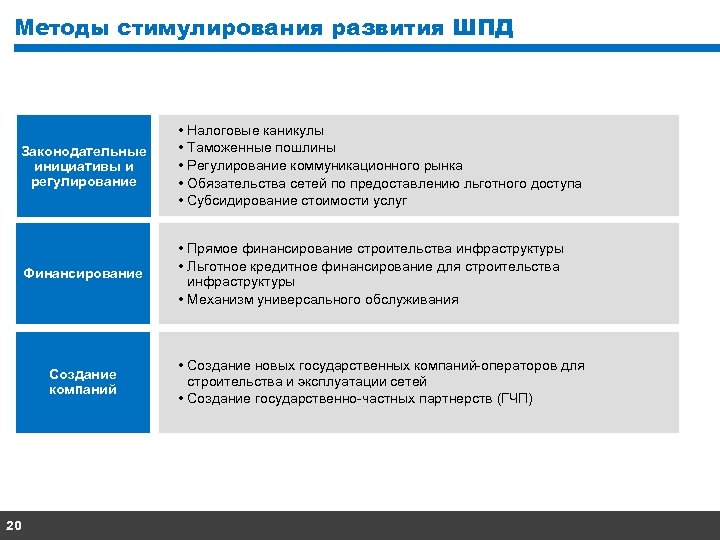 Методы стимулирования развития ШПД

Законодательные инициативы и регулирование

• Налоговые каникулы
• Таможенные пошлины
• Регулирование коммуникационного рынка
• Обязательства сетей по предоставлению льготного доступа
• Субсидирование стоимости услуг

Финансирование

• Прямое финансирование строительства инфраструктуры
• Льготное кредитное финансирование для строительства инфраструктуры
• Механизм универсального обслуживания

Создание компаний

• Создание новых государственных компаний-операторов для строительства и эксплуатации сетей
• Создание государственно-частных партнерств (ГЧП)

20